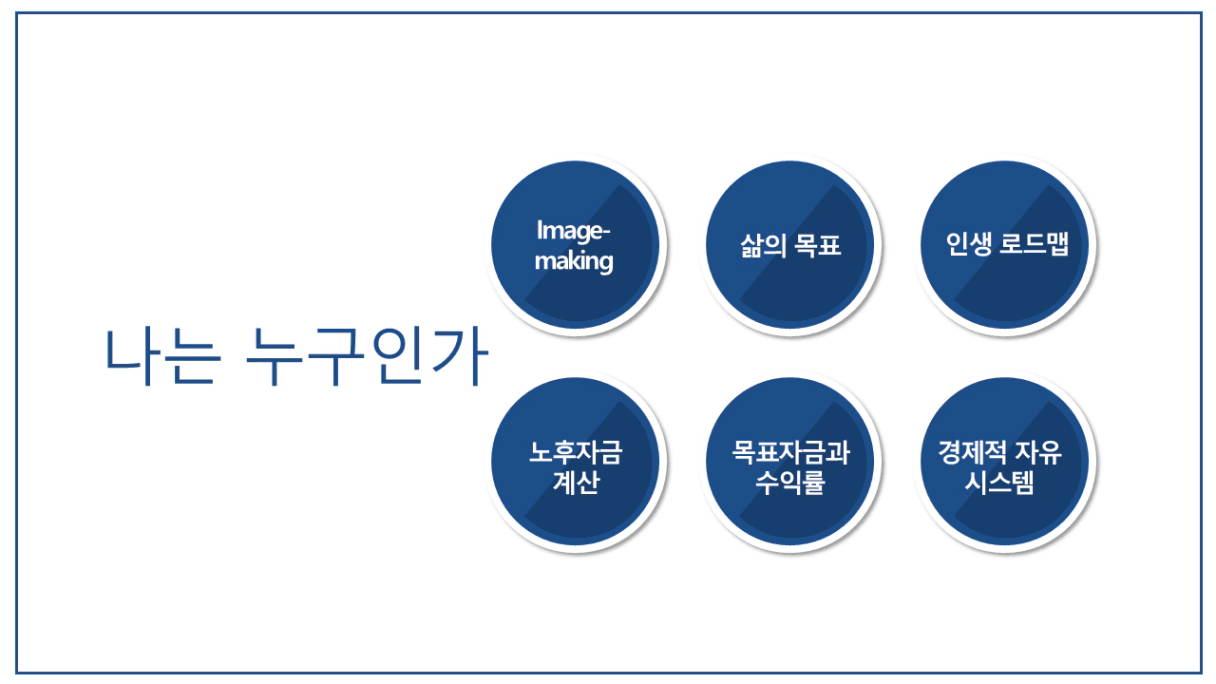 나는 누구인가

Image-making

삶의 목표

인생 로드맵

노후자금 계산

목표자금과 수익률

경제적 자유 시스템